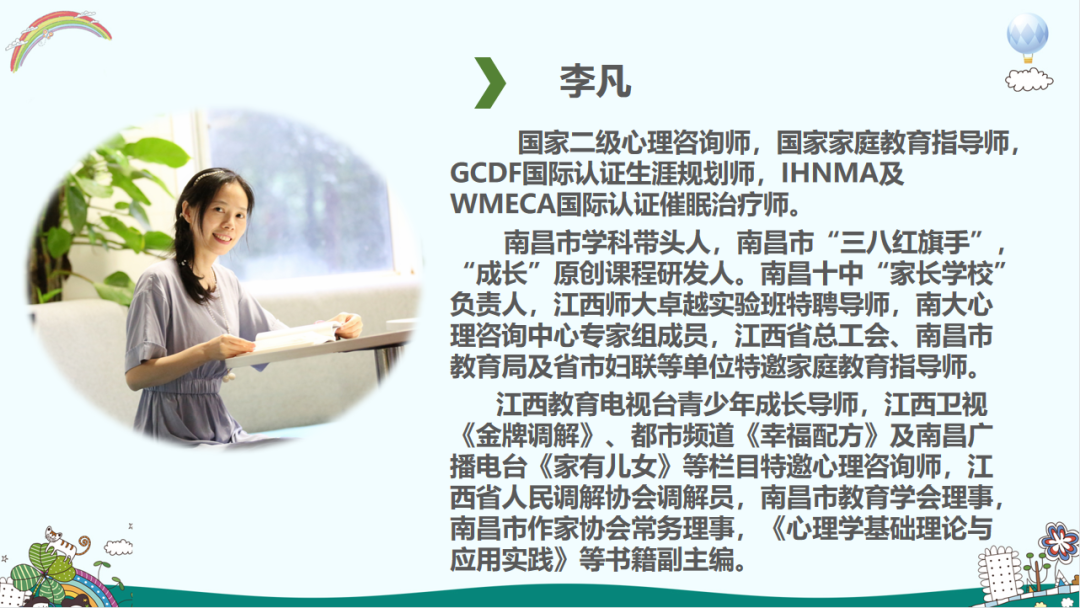 李凡

国家二级心理咨询师，国家家庭教育指导师，GCDF国际认证生涯规划师，IHNMA及WMECA国际认证催眠治疗师。

南昌市学科带头人，南昌市“三八红旗手”，“成长”原创课程研发人。南昌十中“家长学校”负责人，江西师大卓越实验班特聘导师，南大心理咨询中心专家组成员，江西省总工会、南昌市教育局及省市妇联等单位特邀家庭教育指导师。

江西教育电视台青少年成长导师，江西卫视《金牌调解》、都市频道《幸福配方》及南昌广播电台《家有儿女》等栏目特邀心理咨询师，江西省人民调解协会调解员，南昌市教育学会理事，南昌市作家协会常务理事，《心理学基础理论与应用实践》等书籍副主编。